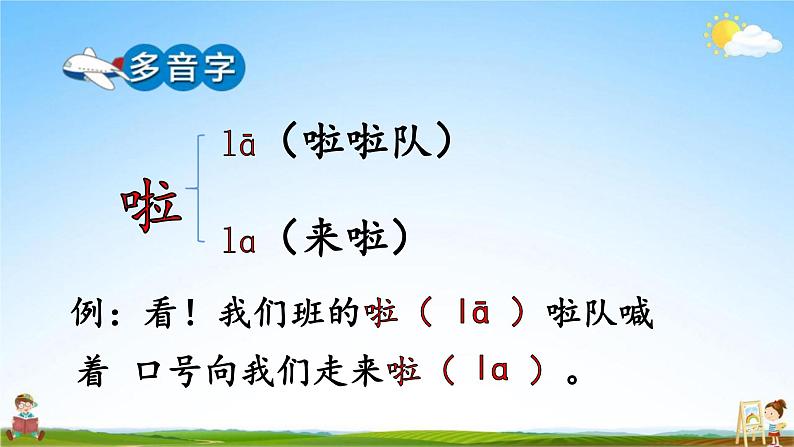 多音字

啦
lā（啦啦队）
la（来啦）

例：看！我们班的啦（ lā ）啦队喊着 口号向我们走来啦（ la ）。